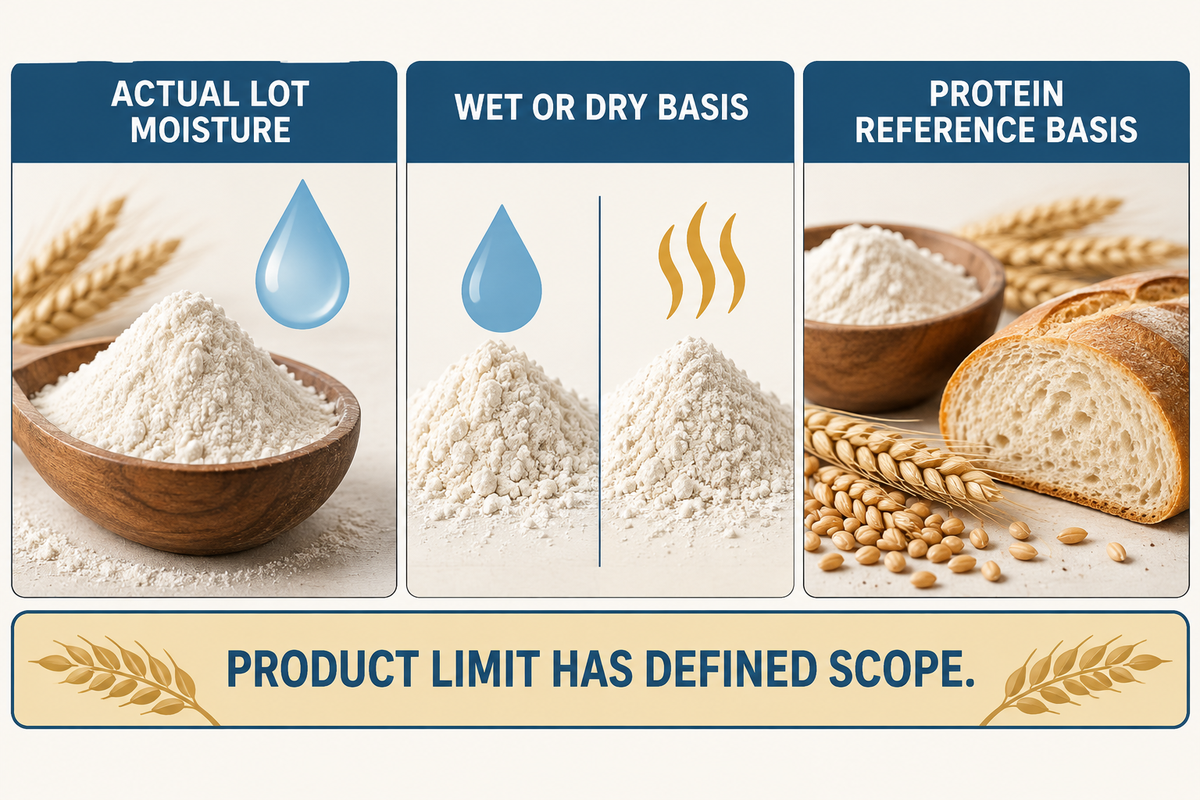 ACTUAL LOT MOISTURE

WET OR DRY BASIS

PROTEIN REFERENCE BASIS

PRODUCT LIMIT HAS DEFINED SCOPE.